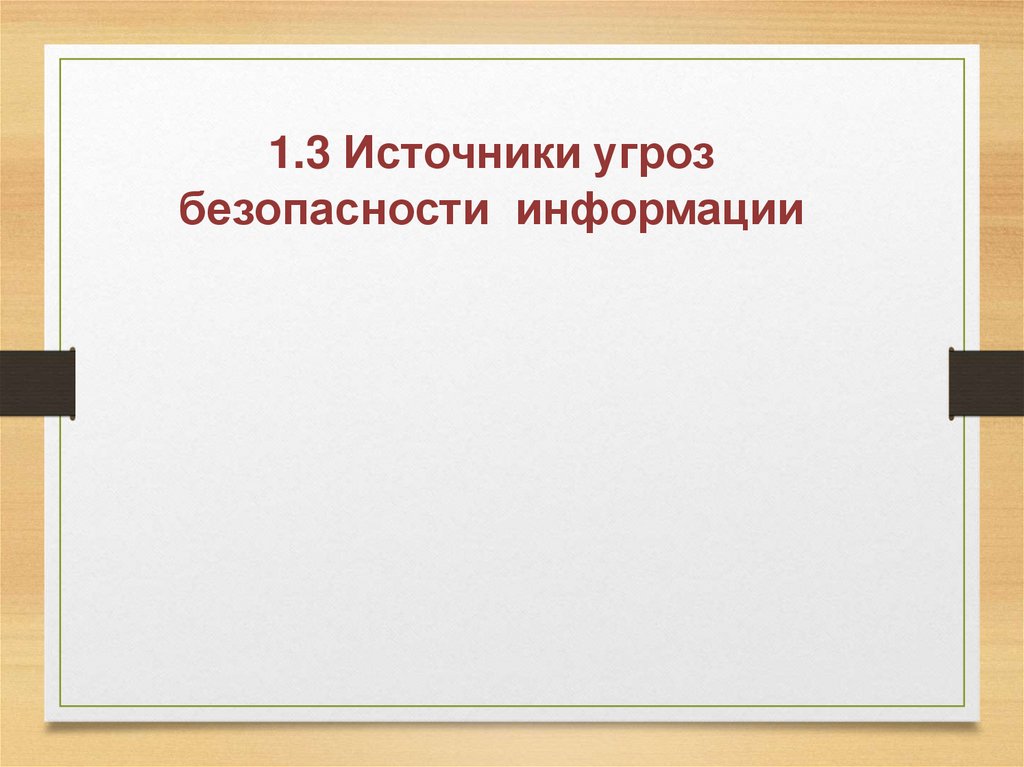 1.3 Источники угроз безопасности информации